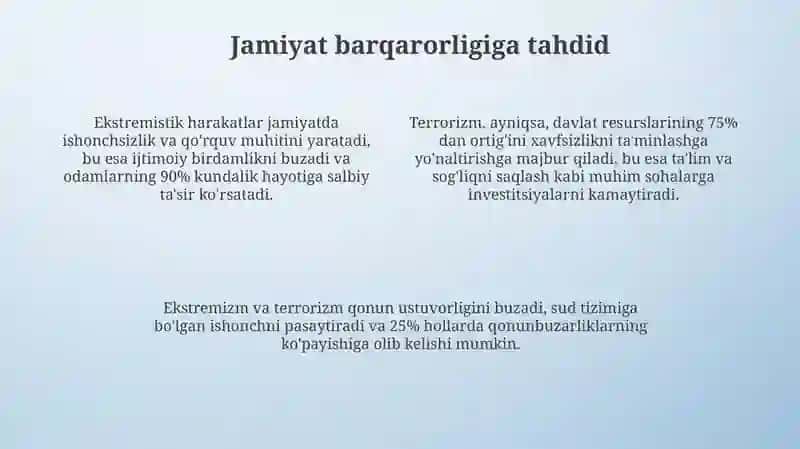 Jamiyat barqarorligiga tahdid

Ekstremistik harakatlar jamiyatda ishonchsizlik va qo'rquv muhitini yaratadi, bu esa ijtimoiy birdamlikni buzadi va odamlarning 90% kundalik hayotiga salbiy ta'sir ko'rsatadi.

Terrorizm, ayniqsa, davlat resurslarining 75% dan ortig'ini xavfsizlikni ta'minlashga yo'naltirishga majbur qiladi, bu esa ta'lim va sog'liqni saqlash kabi muhim sohalarga investitsiyalarni kamaytiradi.

Ekstremizm va terrorizm qonun ustuvorligini buzadi, sud tizimiga bo'lgan ishonchni pasaytiradi va 25% hollarda qonunbuzarliklarning ko'payishiga olib kelishi mumkin.